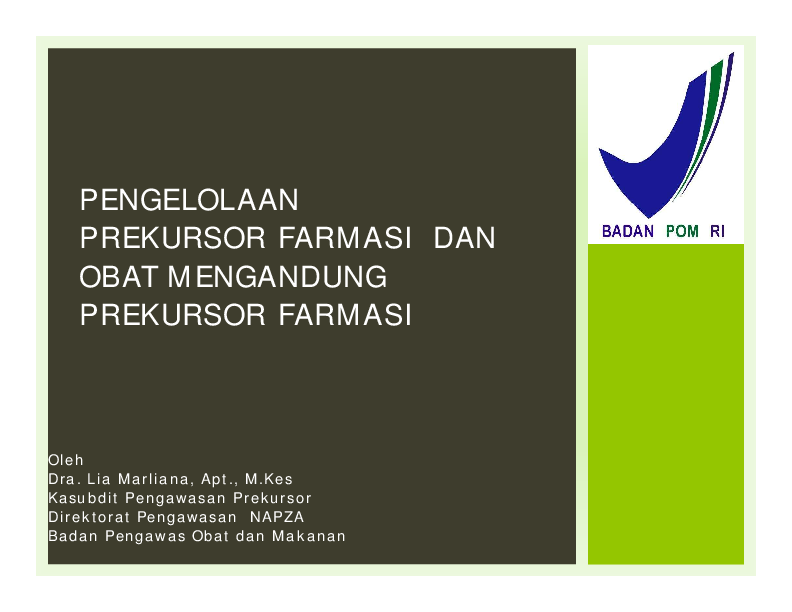 PENGELOLAAN PREKURSOR FARMASI DAN OBAT MENGANDUNG PREKURSOR FARMASI

BADAN POM RI

Oleh
Dra. Lia Marliana, Apt., M.Kes
Kasubdit Pengawasan Prekursor
Direktorat Pengawasan NAPZA
Badan Pengawas Obat dan Makanan